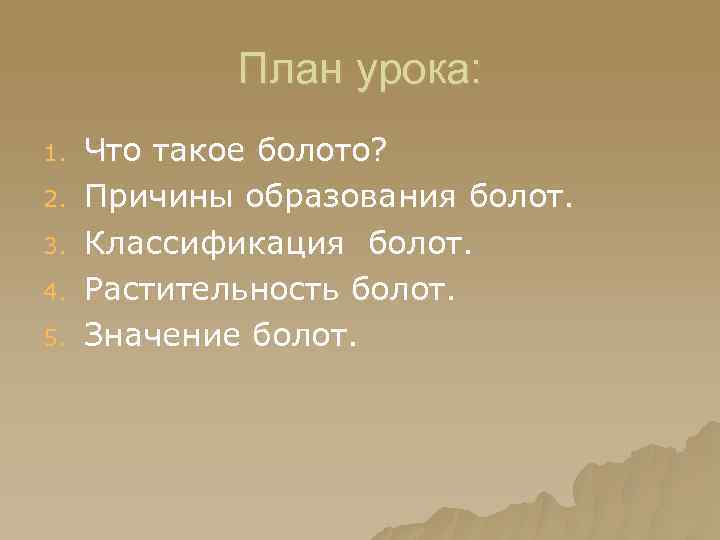 План урока:

1. Что такое болото?
2. Причины образования болот.
3. Классификация болот.
4. Растительность болот.
5. Значение болот.